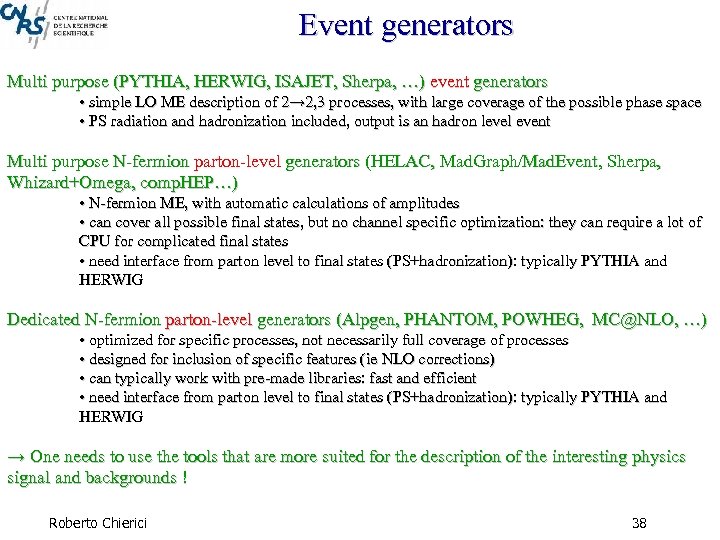 CNRS CENTRE NATIONAL DE LA RECHERCHE SCIENTIFIQUE

Event generators

Multi purpose (PYTHIA, HERWIG, ISAJET, Sherpa, …) event generators
• simple LO ME description of 2→2,3 processes, with large coverage of the possible phase space
• PS radiation and hadronization included, output is an hadron level event

Multi purpose N-fermion parton-level generators (HELAC, MadGraph/MadEvent, Sherpa, Whizard+Omega, compHEP…)
• N-fermion ME, with automatic calculations of amplitudes
• can cover all possible final states, but no channel specific optimization: they can require a lot of CPU for complicated final states
• need interface from parton level to final states (PS+hadronization): typically PYTHIA and HERWIG

Dedicated N-fermion parton-level generators (Alpgen, PHANTOM, POWHEG, MC@NLO, …)
• optimized for specific processes, not necessarily full coverage of processes
• designed for inclusion of specific features (ie NLO corrections)
• can typically work with pre-made libraries: fast and efficient
• need interface from parton level to final states (PS+hadronization): typically PYTHIA and HERWIG

→ One needs to use the tools that are more suited for the description of the interesting physics signal and backgrounds !

Roberto Chierici

38